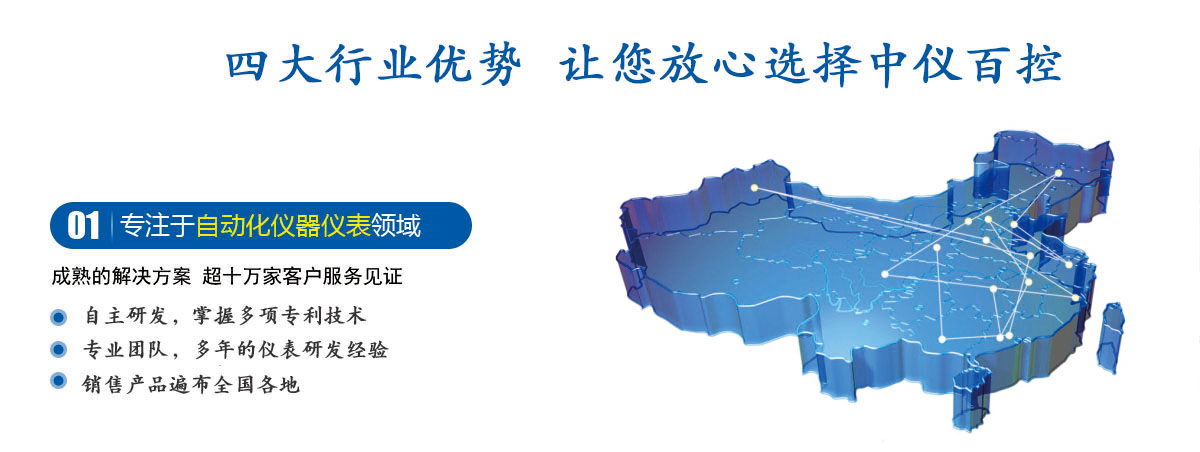 四大行业优势 让您放心选择中仪百控

01 专注于自动化仪器仪表领域

成熟的解决方案 超十万家客户服务见证

自主研发，掌握多项专利技术

专业团队，多年的仪表研发经验

销售产品遍布全国各地